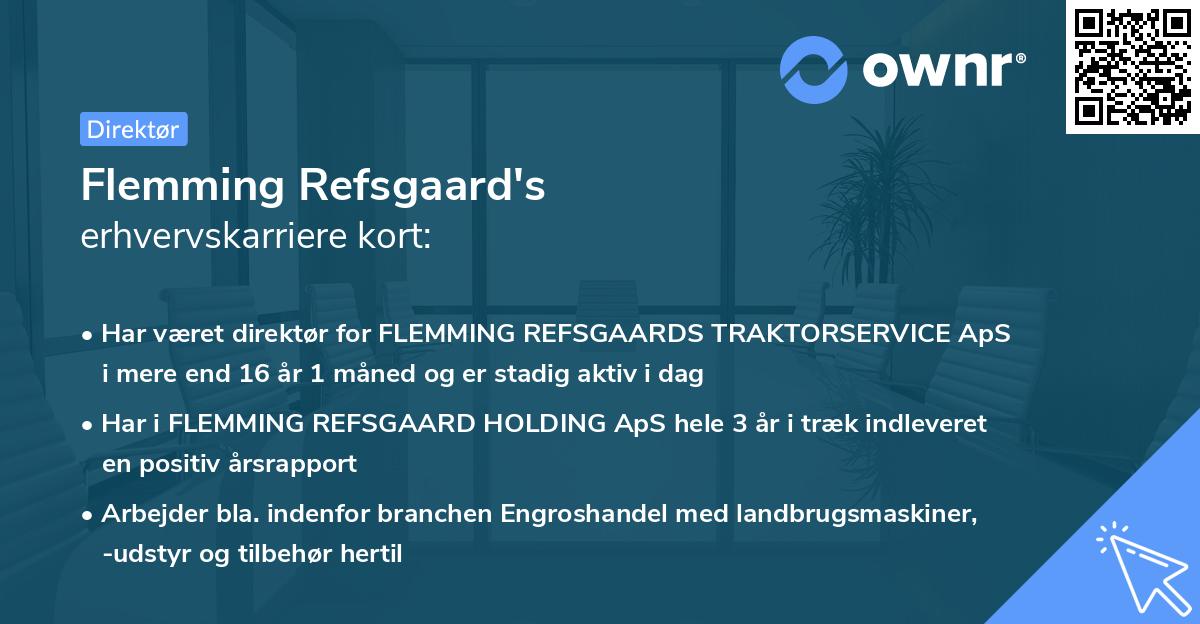 ownr®

Direktør

Flemming Refsgaard's
erhvervskarriere kort:

• Har været direktør for FLEMMING REFSGAARDS TRAKTORSERVICE ApS i mere end 16 år 1 måned og er stadig aktiv i dag
• Har i FLEMMING REFSGAARD HOLDING ApS hele 3 år i træk indleveret en positiv årsrapport
• Arbejder bla. indenfor branchen Engroshandel med landbrugsmaskiner, -udstyr og tilbehør hertil